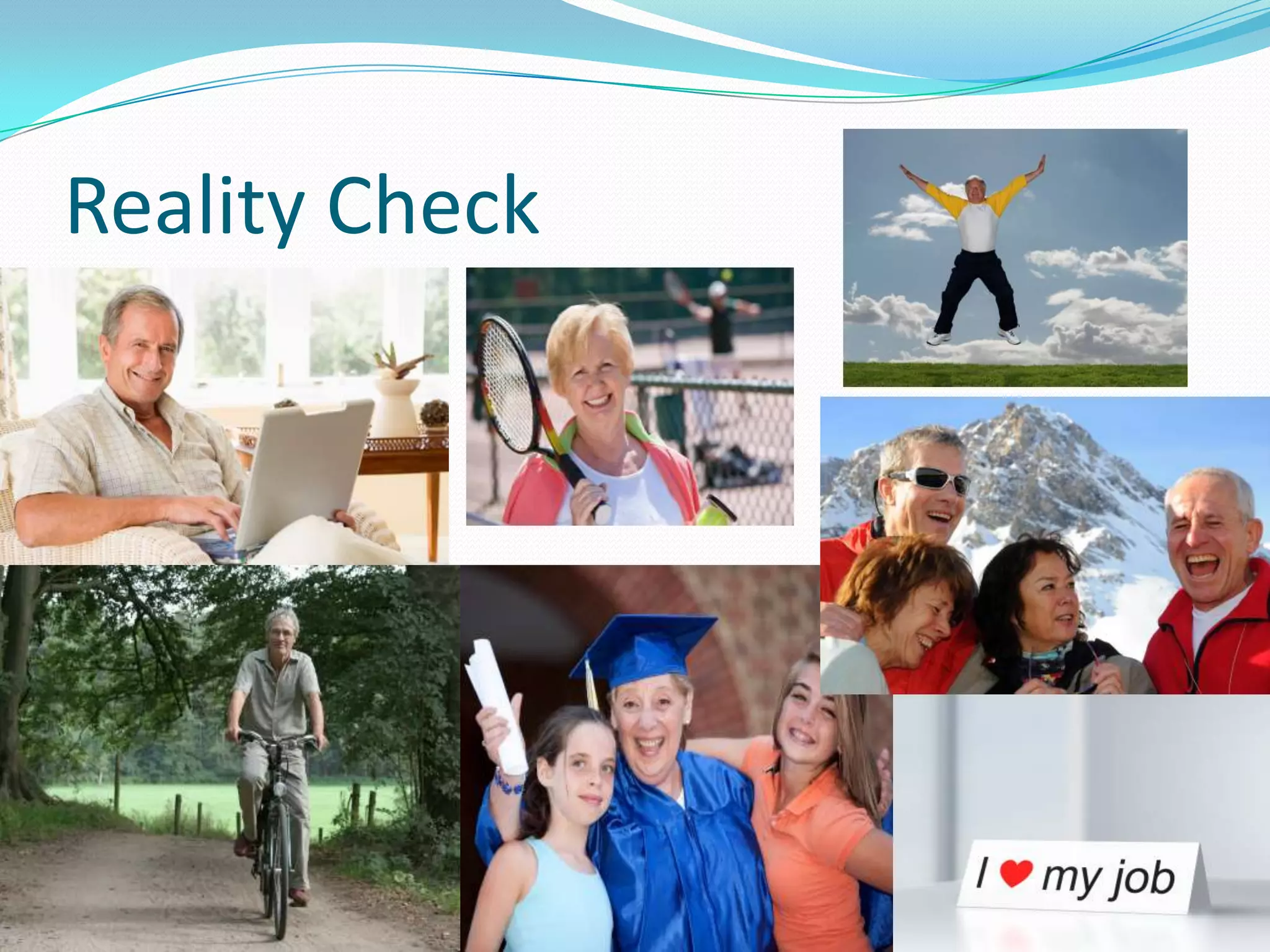 Reality Check

I ♥ my job